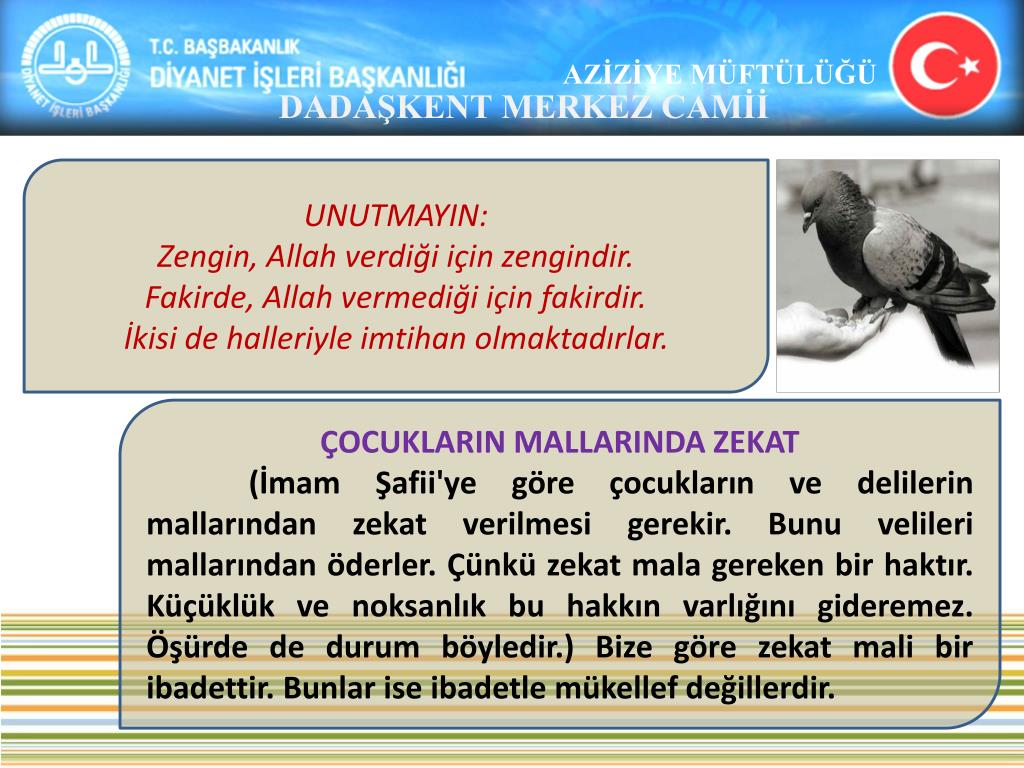 T.C. BAŞBAKANLIK
DİYANET İŞLERİ BAŞKANLIĞI
DİYANET İŞLERİ BAŞKANLIĞI

AZİZİYE MÜFTÜLÜĞÜ
DADAŞKENT MERKEZ CAMİİ

UNUTMAYIN:
Zengin, Allah verdiği için zengindir.
Fakirde, Allah vermediği için fakirdir.
İkisi de halleriyle imtihan olmaktadırlar.

ÇOCUKLARIN MALLARINDA ZEKAT
(İmam Şafii'ye göre çocukların ve delilerin mallarından zekat verilmesi gerekir. Bunu velileri mallarından öderler. Çünkü zekat mala gereken bir haktır. Küçüklük ve noksanlık bu hakkın varlığını gideremez. Öşürde de durum böyledir.) Bize göre zekat mali bir ibadettir. Bunlar ise ibadetle mükellef değillerdir.